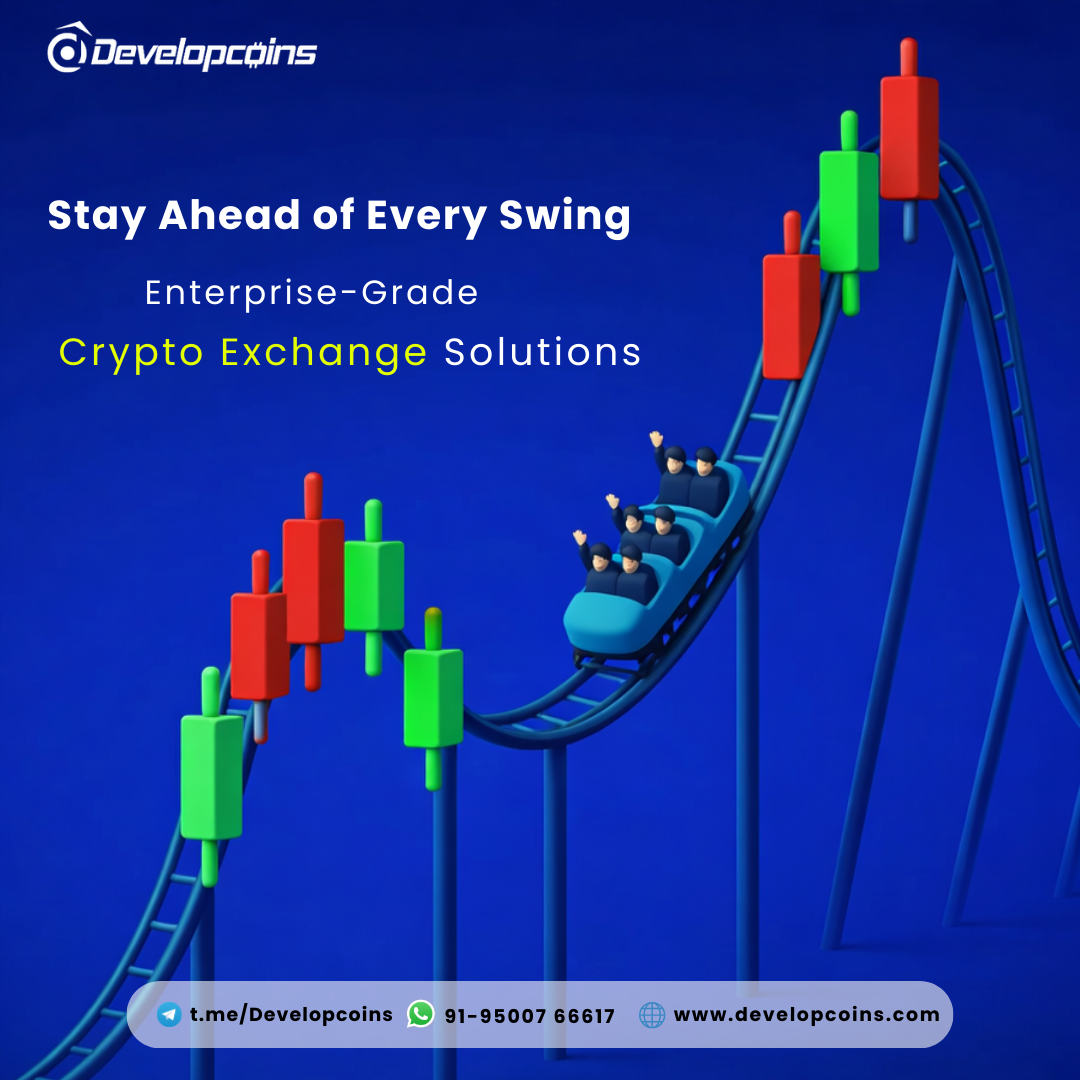 Developcoins

Stay Ahead of Every Swing

Enterprise-Grade

Crypto Exchange Solutions

t.me/Developcoins 91-95007 66617 www.developcoins.com